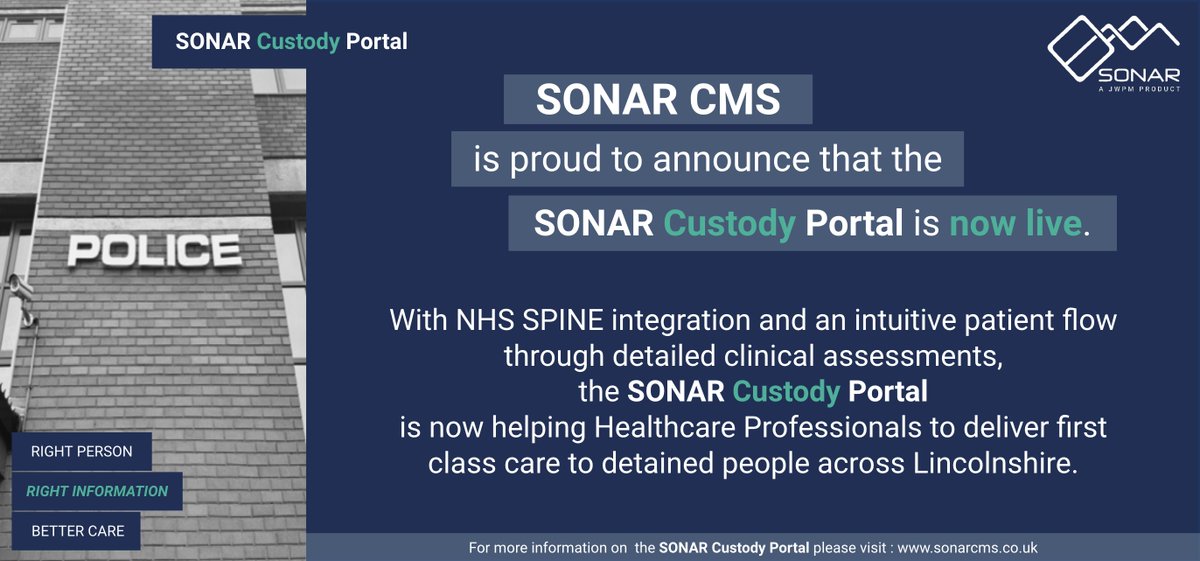 SONAR Custody Portal

SONAR
A JWPM PRODUCT

SONAR CMS

is proud to announce that the

SONAR Custody Portal is now live.

POLICE

With NHS SPINE integration and an intuitive patient flow through detailed clinical assessments, the SONAR Custody Portal is now helping Healthcare Professionals to deliver first class care to detained people across Lincolnshire.

RIGHT PERSON

RIGHT INFORMATION

BETTER CARE

For more information on the SONAR Custody Portal please visit : www.sonarcms.co.uk